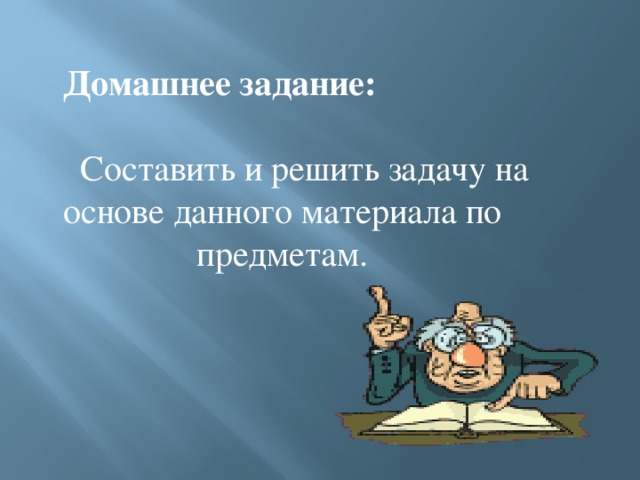 Домашнее задание:

Составить и решить задачу на основе данного материала по предметам.